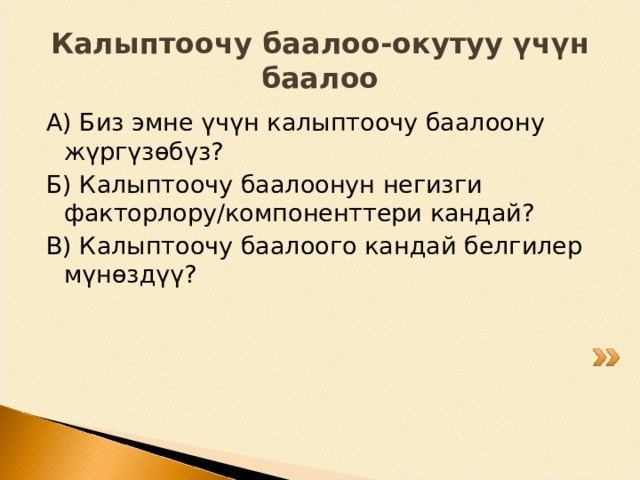 Калыптоочу баалоо-окутуу үчүн баалоо

А) Биз эмне үчүн калыптоочу баалоону жүргүзөбүз?

Б) Калыптоочу баалоонун негизги факторлору/компоненттери кандай?

В) Калыптоочу баалоого кандай белгилер мүнөздүү?